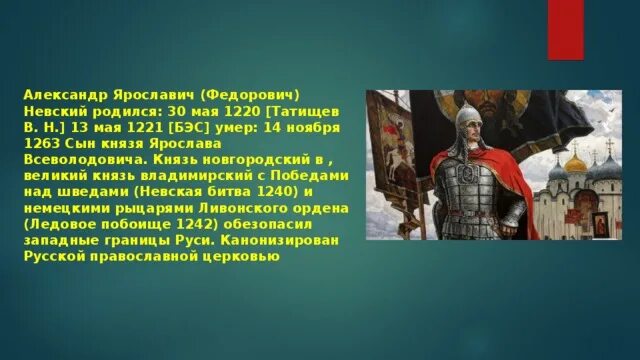 Александр Ярославич (Федорович) Невский родился: 30 мая 1220 [Татищев В. Н.] 13 мая 1221 [БЭС] умер: 14 ноября 1263 Сын князя Ярослава Всеволодовича. Князь новгородский в , великий князь владимирский с Победами над шведами (Невская битва 1240) и немецкими рыцарями Ливонского ордена (Ледовое побоище 1242) обезопасил западные границы Руси. Канонизирован Русской православной церковью